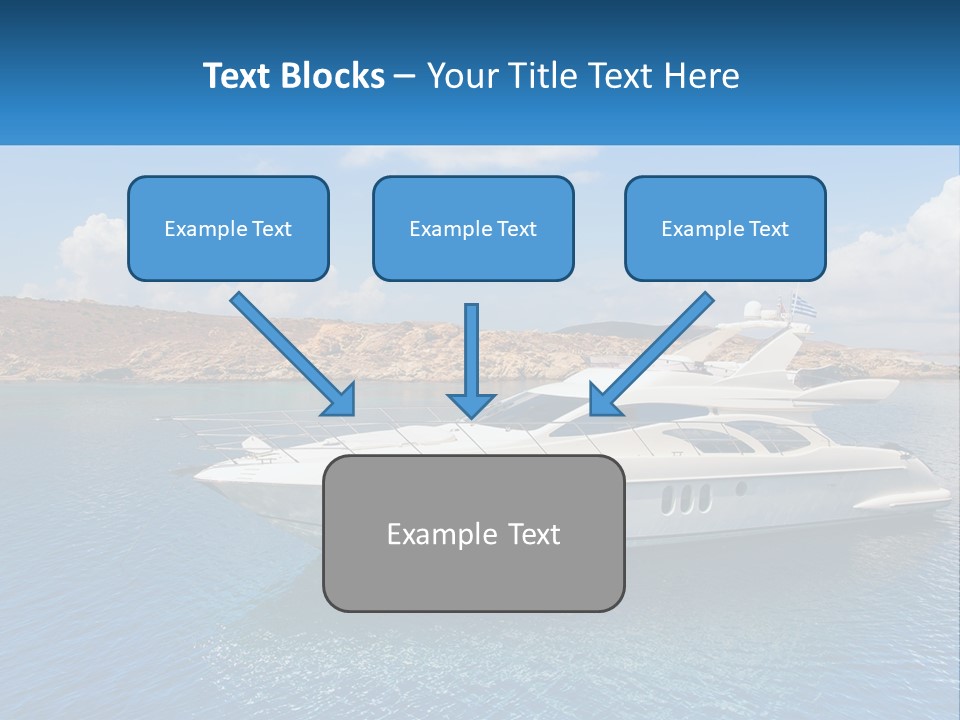 Text Blocks – Your Title Text Here

Example Text

Example Text

Example Text

Example Text